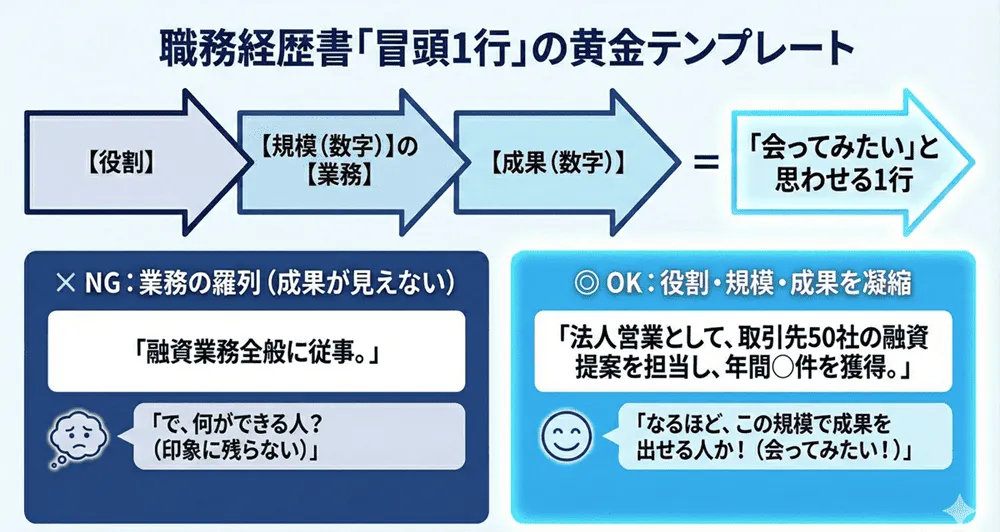 職務経歴書「冒頭1行」の黄金テンプレート

【役割】

【規模（数字）】の【業務】

【成果（数字）】

=

「会ってみたい」と思わせる1行

× NG：業務の羅列（成果が見えない）

「融資業務全般に従事。」

「で、何ができる人？（印象に残らない）」

◎ OK：役割・規模・成果を凝縮

「法人営業として、取引先50社の融資提案を担当し、年間○件を獲得。」

「なるほど、この規模で成果を出せる人か！（会ってみたい！）」